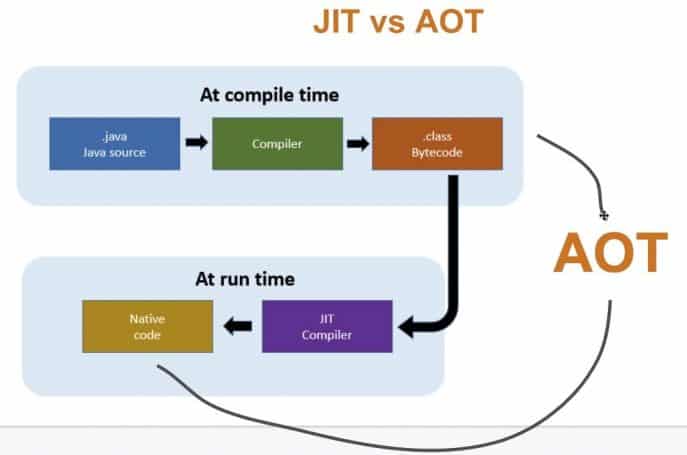 JIT vs AOT

At compile time

.java
Java source

Compiler

.class
Bytecode

AOT

At run time

Native
code

JIT
Compiler